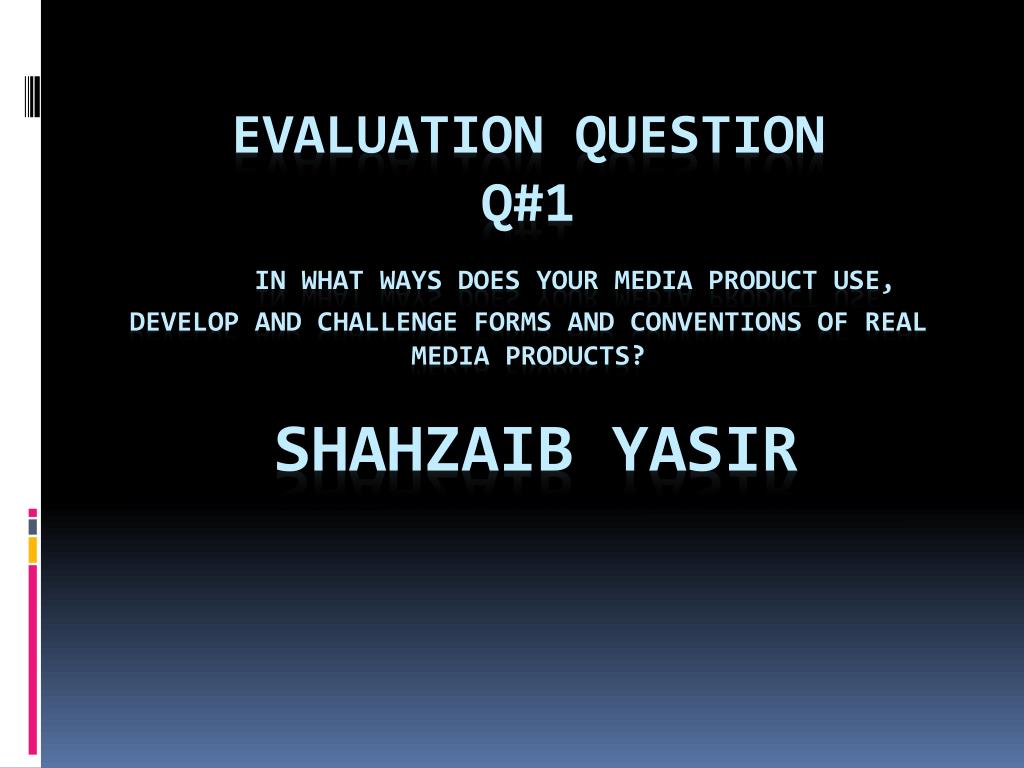 EVALUATION QUESTION
Q#1

IN WHAT WAYS DOES YOUR MEDIA PRODUCT USE, DEVELOP AND CHALLENGE FORMS AND CONVENTIONS OF REAL MEDIA PRODUCTS?

SHAHZAIB YASIR